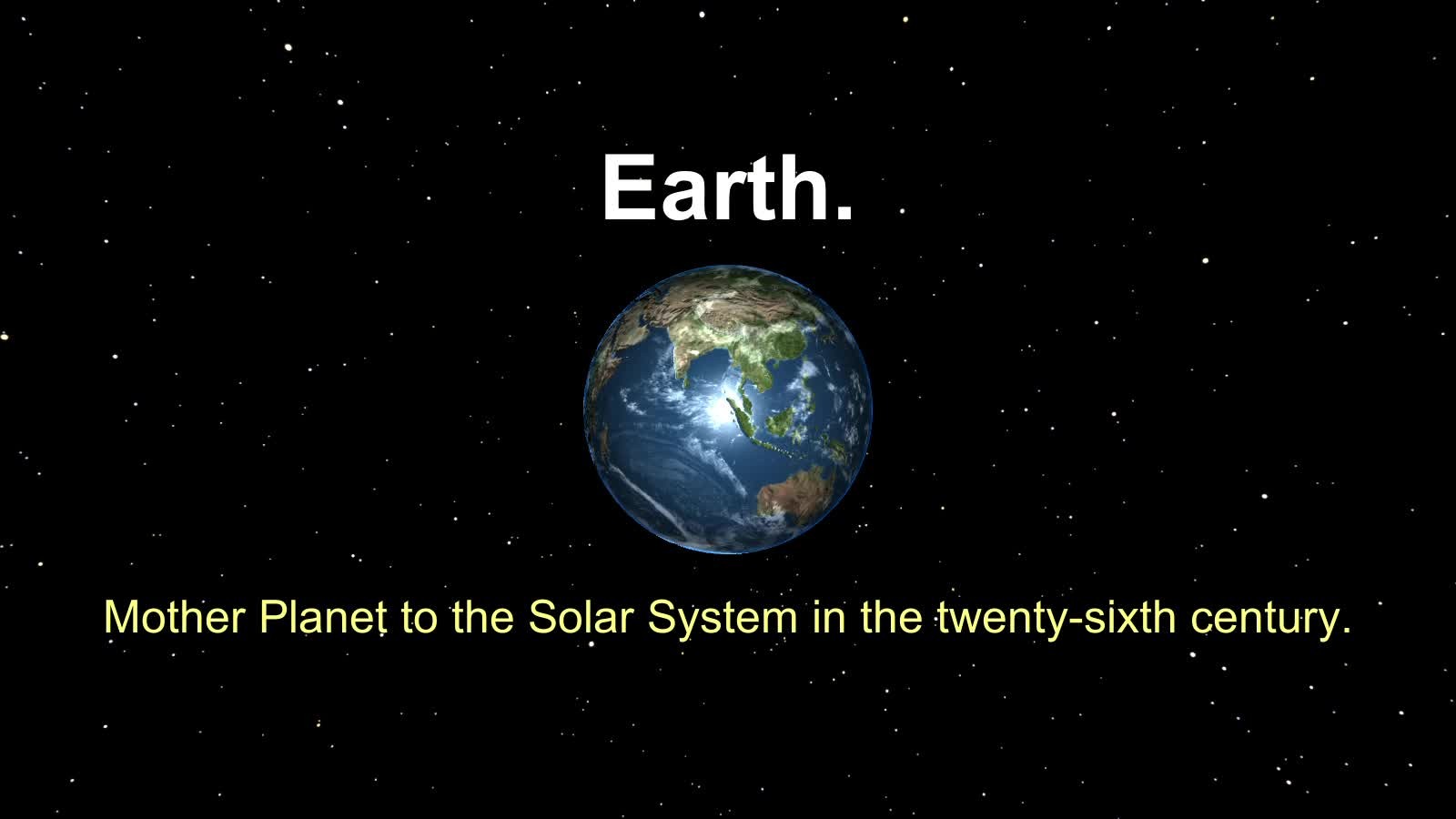 Earth.

Mother Planet to the Solar System in the twenty-sixth century.